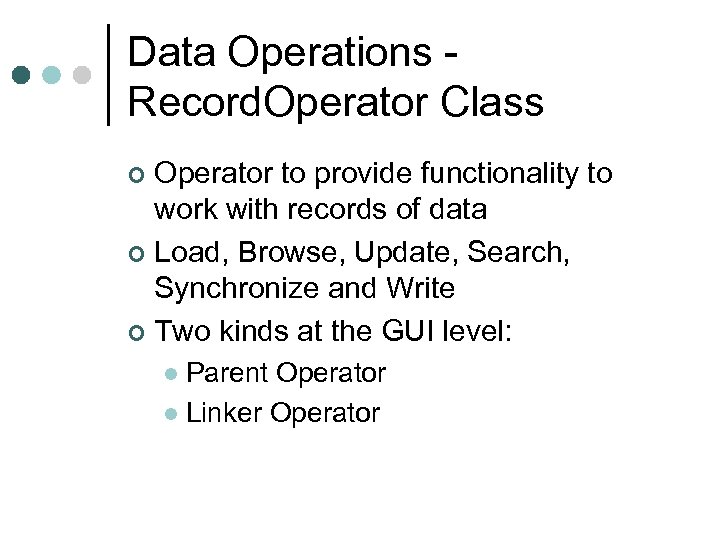 Data Operations - RecordOperator Class

Operator to provide functionality to work with records of data

Load, Browse, Update, Search, Synchronize and Write

Two kinds at the GUI level:

Parent Operator

Linker Operator